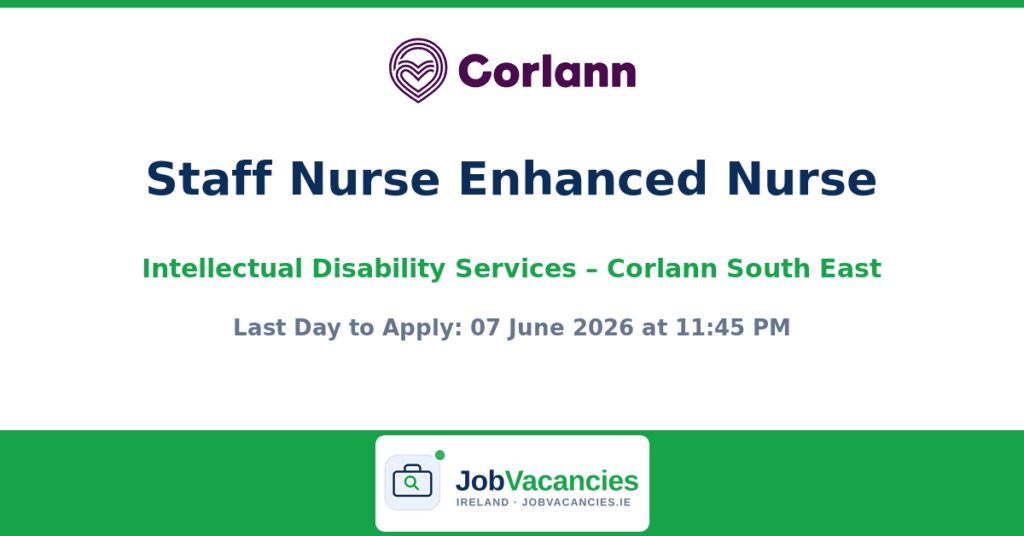 Corlann

Staff Nurse Enhanced Nurse

Intellectual Disability Services – Corlann South East

Last Day to Apply: 07 June 2026 at 11:45 PM

JobVacancies
IRELAND · JOBVACANCIES.IE